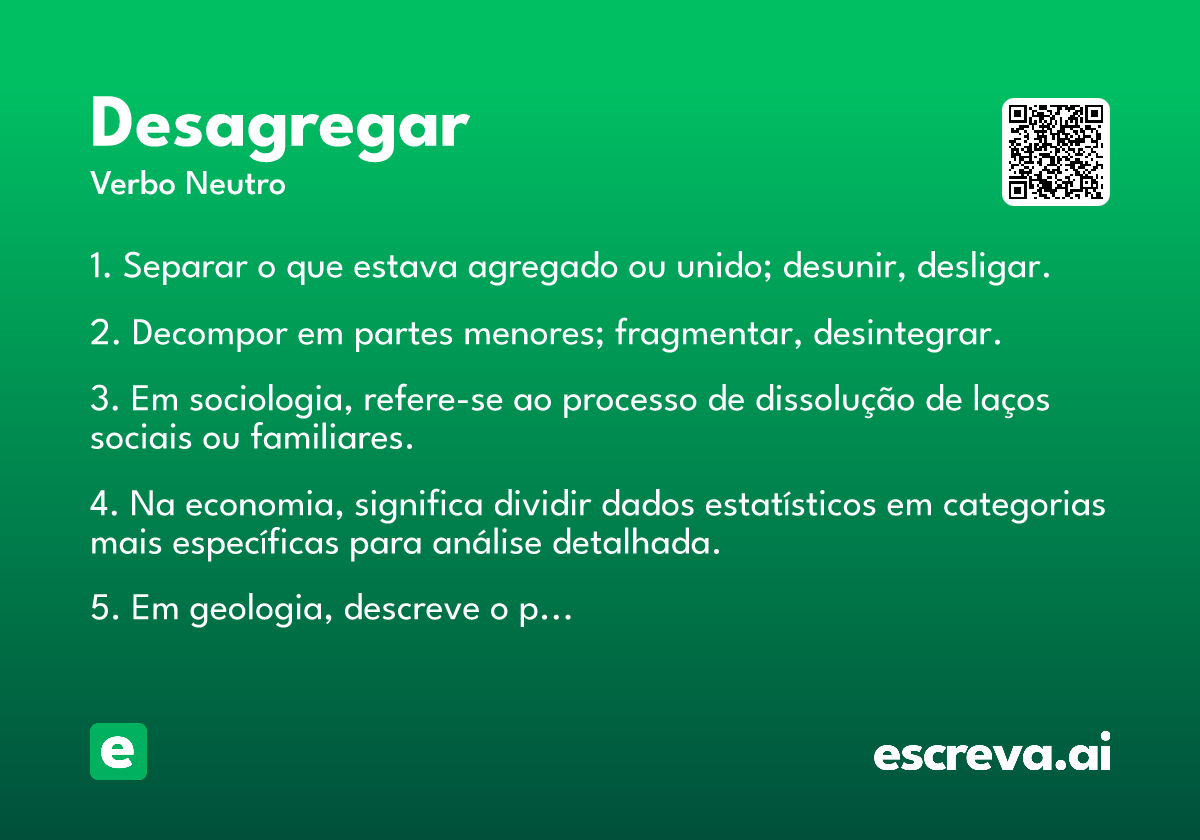 Desagregar
Verbo Neutro

1. Separar o que estava agregado ou unido; desunir, desligar.

2. Decompor em partes menores; fragmentar, desintegrar.

3. Em sociologia, refere-se ao processo de dissolução de laços sociais ou familiares.

4. Na economia, significa dividir dados estatísticos em categorias mais específicas para análise detalhada.

5. Em geologia, descreve o p...

e

escreva.ai